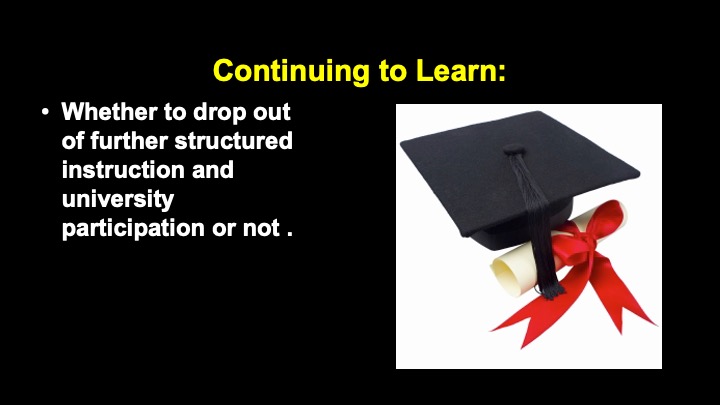 Continuing to Learn:

• Whether to drop out of further structured instruction and university participation or not .